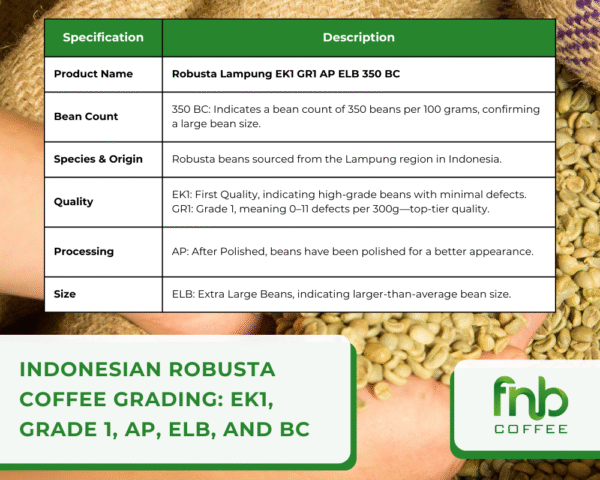 | Specification | Description |
|---|---|
| Product Name | Robusta Lampung EK1 GR1 AP ELB 350 BC |
| Bean Count | 350 BC: Indicates a bean count of 350 beans per 100 grams, confirming a large bean size. |
| Species & Origin | Robusta beans sourced from the Lampung region in Indonesia. |
| Quality | EK1: First Quality, indicating high-grade beans with minimal defects. GR1: Grade 1, meaning 0–11 defects per 300g—top-tier quality. |
| Processing | AP: After Polished, beans have been polished for a better appearance. |
| Size | ELB: Extra Large Beans, indicating larger-than-average bean size. |

INDONESIAN ROBUSTA COFFEE GRADING: EK1, GRADE 1, AP, ELB, AND BC

fnb COFFEE